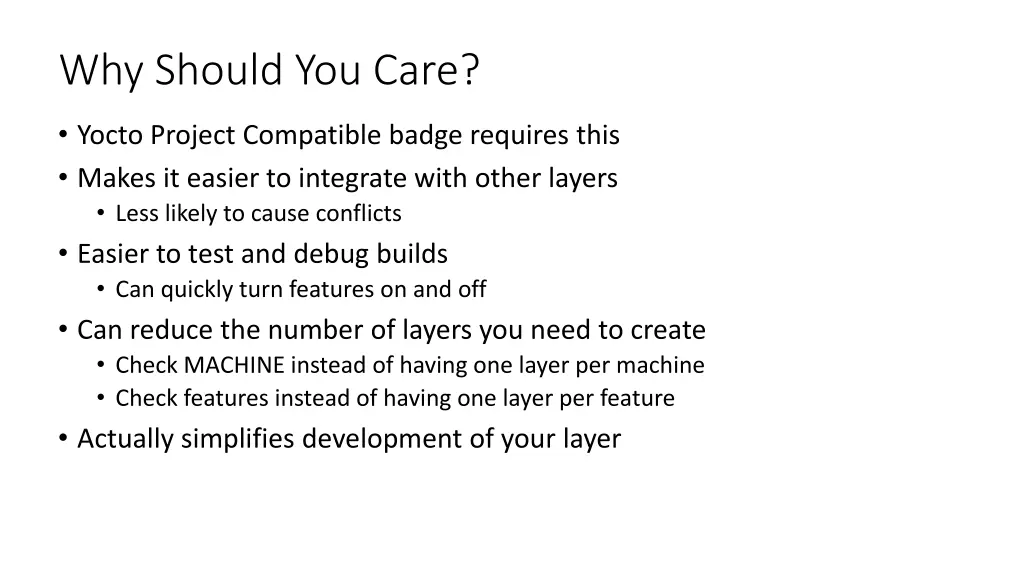 Why Should You Care?

• Yocto Project Compatible badge requires this
• Makes it easier to integrate with other layers
  • Less likely to cause conflicts
• Easier to test and debug builds
  • Can quickly turn features on and off
• Can reduce the number of layers you need to create
  • Check MACHINE instead of having one layer per machine
  • Check features instead of having one layer per feature
• Actually simplifies development of your layer